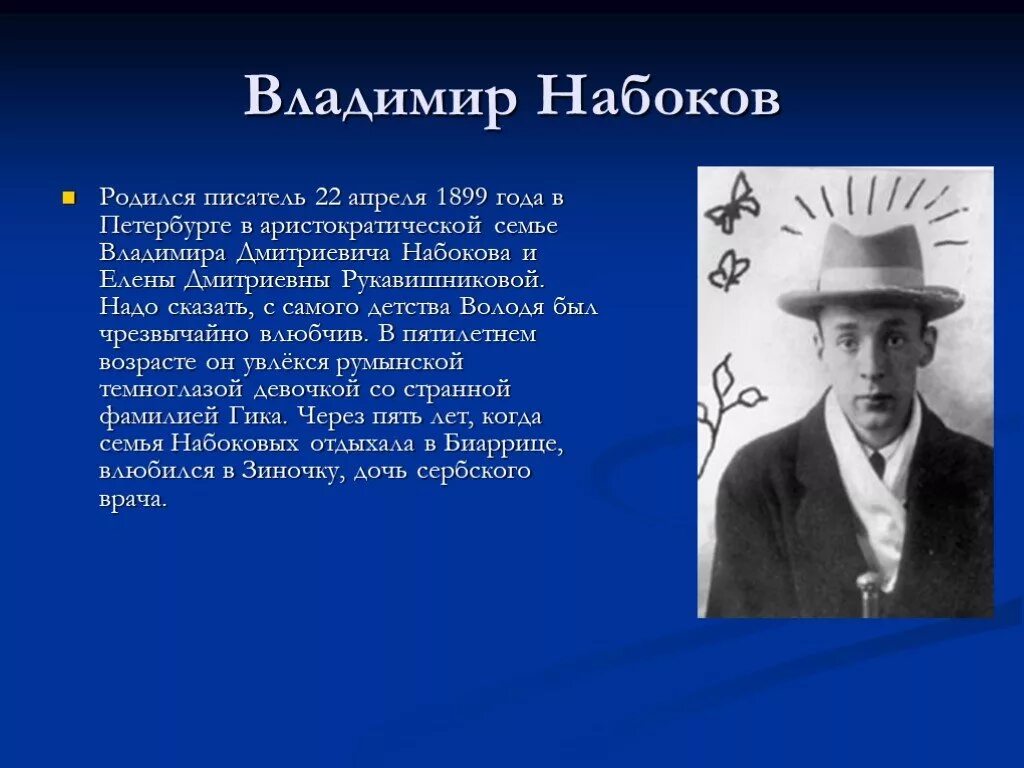 Владимир Набоков

Родился писатель 22 апреля 1899 года в Петербурге в аристократической семье Владимира Дмитриевича Набокова и Елены Дмитриевны Рукавишниковой. Надо сказать, с самого детства Володя был чрезвычайно влюбчив. В пятилетнем возрасте он увлёкся румынской темноглазой девочкой со странной фамилией Гика. Через пять лет, когда семья Набоковых отдыхала в Биаррице, влюбился в Зиночку, дочь сербского врача.